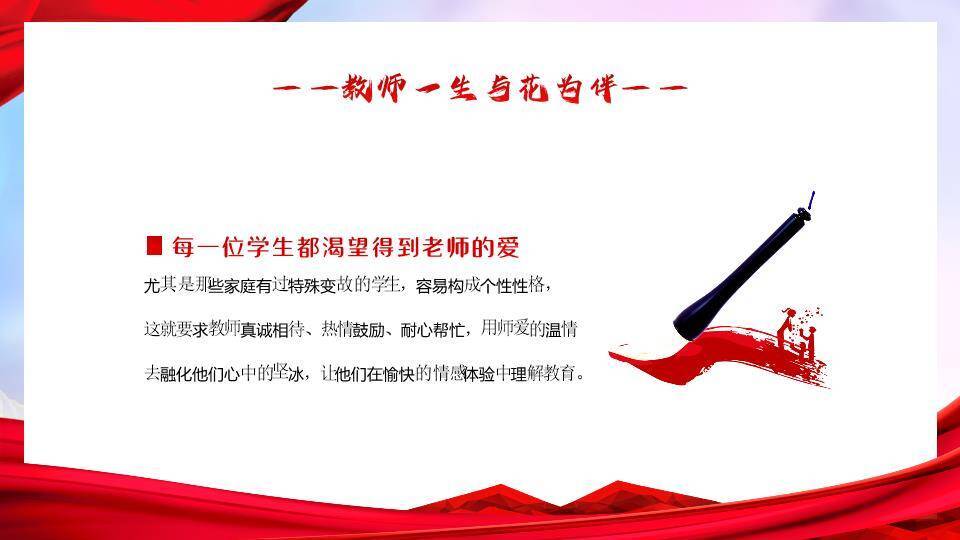 ——教师一生与花为伴——

每一位学生都渴望得到老师的爱

尤其是那些家庭有过特殊变故的学生，容易构成个性性格，这就要求教师真诚相待、热情鼓励、耐心帮忙，用师爱的温情去融化他们心中的坚冰，让他们在愉快的情感体验中理解教育。